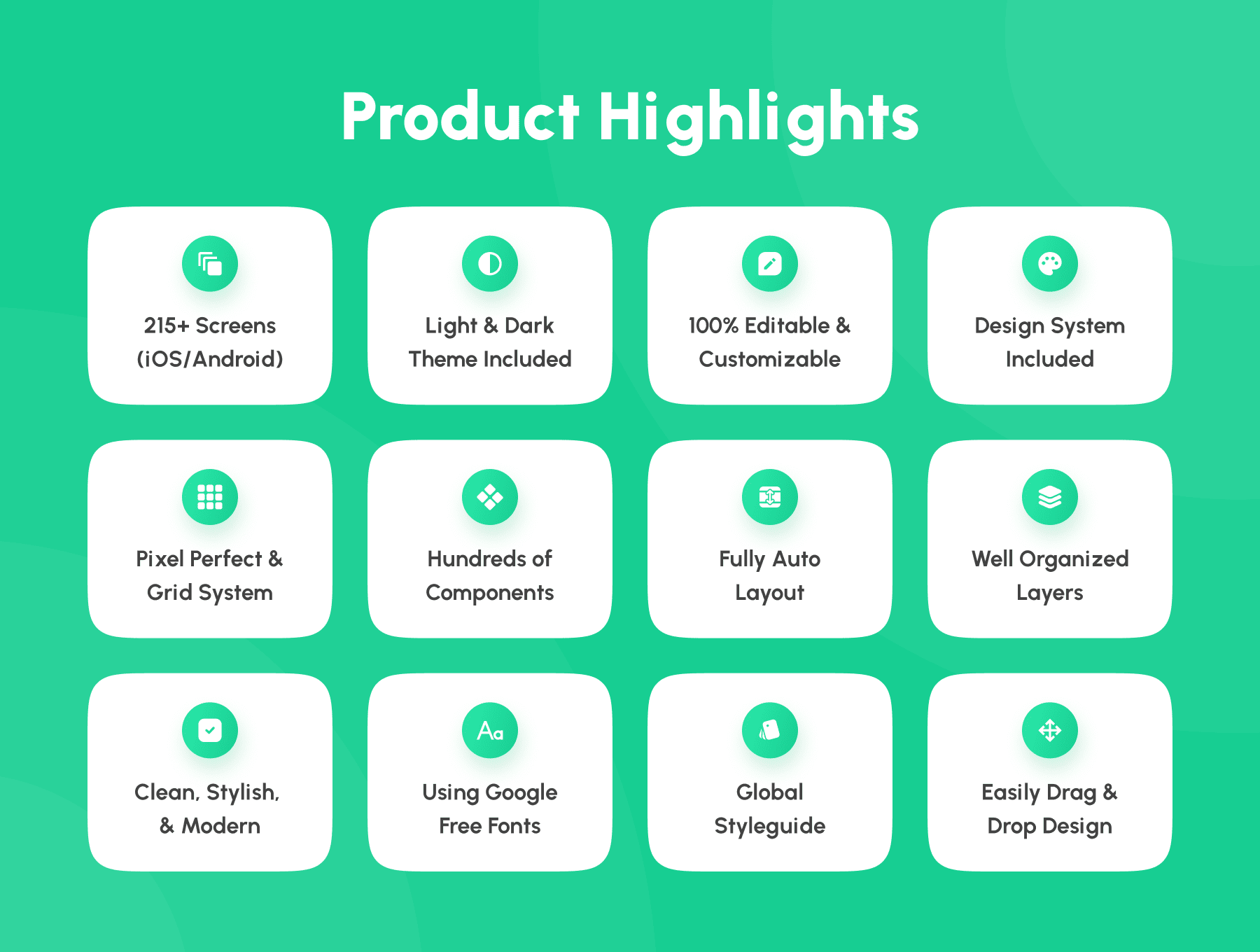 Product Highlights

215+ Screens (iOS/Android)

Light & Dark Theme Included

100% Editable & Customizable

Design System Included

Pixel Perfect & Grid System

Hundreds of Components

Fully Auto Layout

Well Organized Layers

Clean, Stylish, & Modern

Aa

Using Google Free Fonts

Global Styleguide

Easily Drag & Drop Design